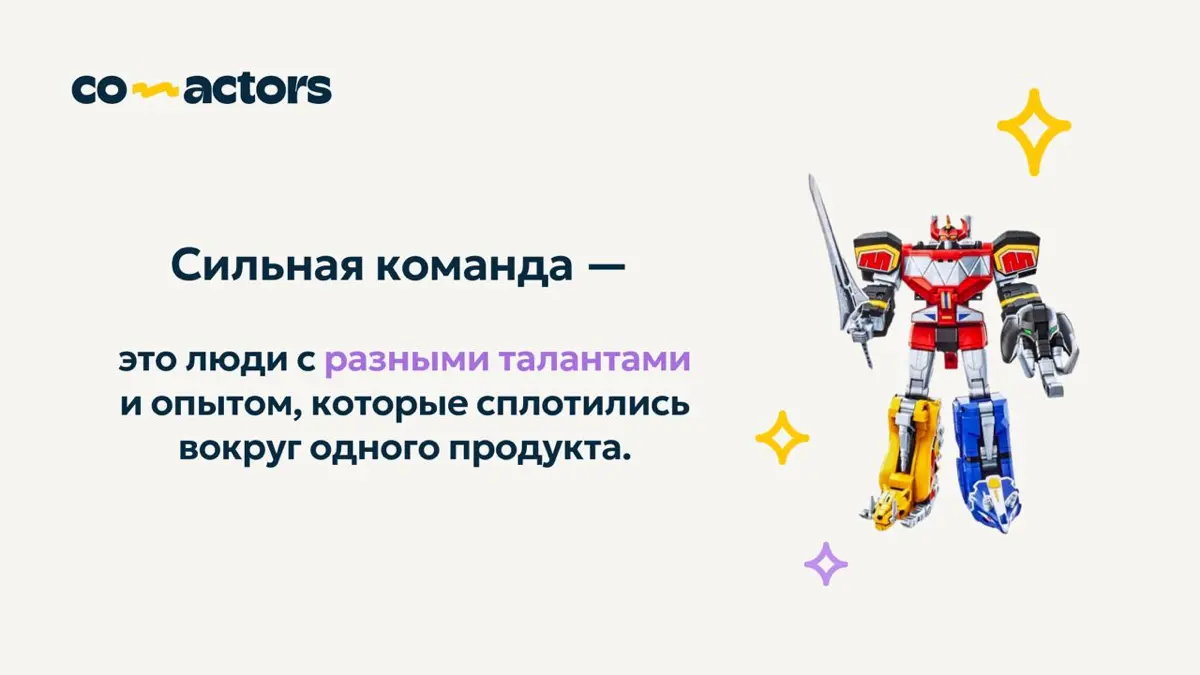 co-actors

Сильная команда —

это люди с разными талантами и опытом, которые сплотились вокруг одного продукта.